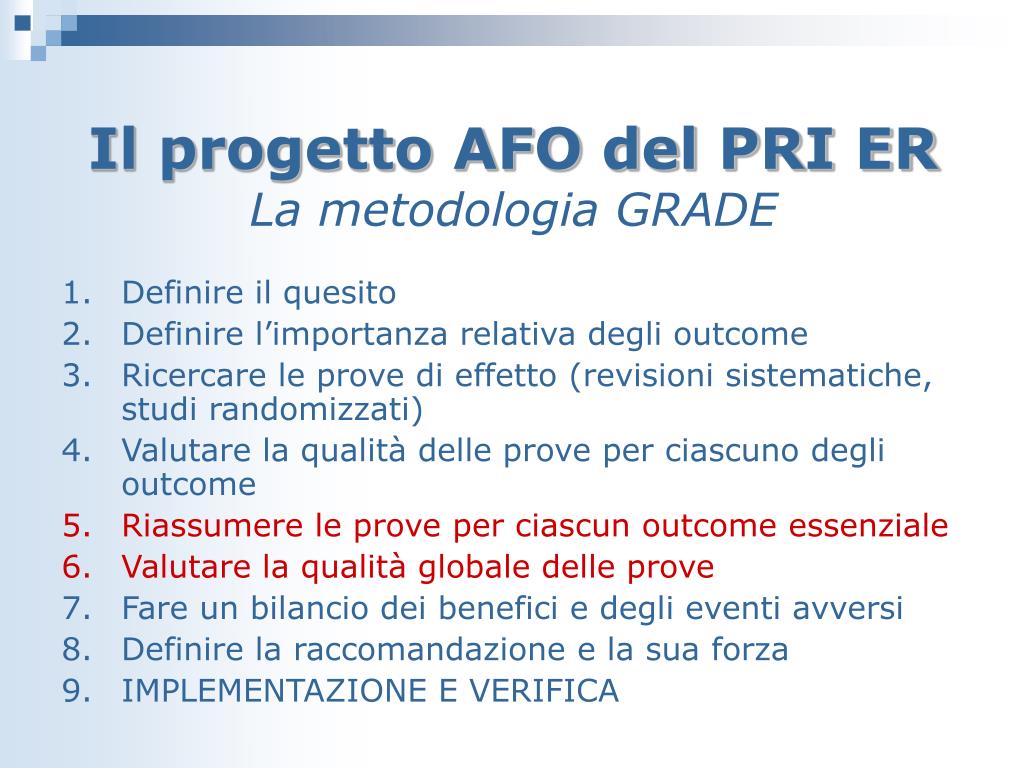 Il progetto AFO del PRI ER
La metodologia GRADE

1. Definire il quesito
2. Definire l’importanza relativa degli outcome
3. Ricercare le prove di effetto (revisioni sistematiche, studi randomizzati)
4. Valutare la qualità delle prove per ciascuno degli outcome
5. Riassumere le prove per ciascun outcome essenziale
6. Valutare la qualità globale delle prove
7. Fare un bilancio dei benefici e degli eventi avversi
8. Definire la raccomandazione e la sua forza
9. IMPLEMENTAZIONE E VERIFICA